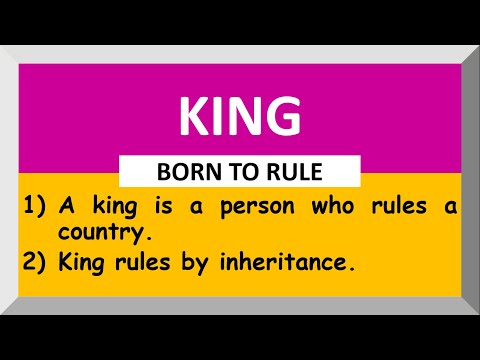 KING

BORN TO RULE

1) A king is a person who rules a country.

2) King rules by inheritance.